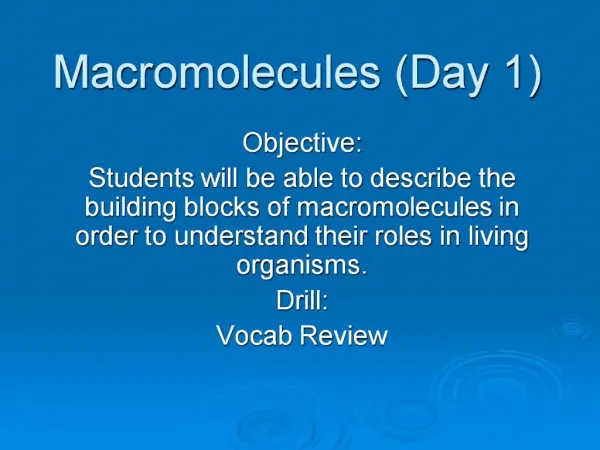 Macromolecules (Day 1)

Objective:

Students will be able to describe the building blocks of macromolecules in order to understand their roles in living organisms.

Drill:

Vocab Review